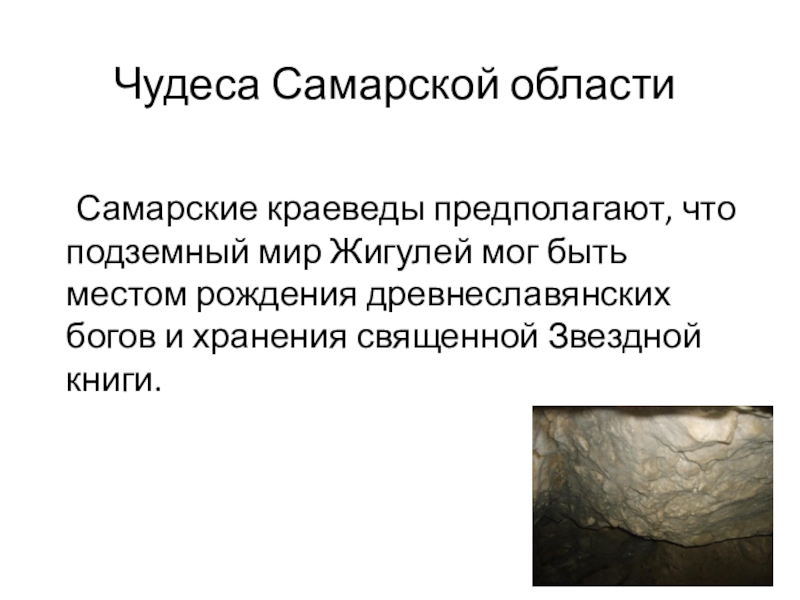 Чудеса Самарской области

Самарские краеведы предполагают, что подземный мир Жигулей мог быть местом рождения древнеславянских богов и хранения священной Звездной книги.